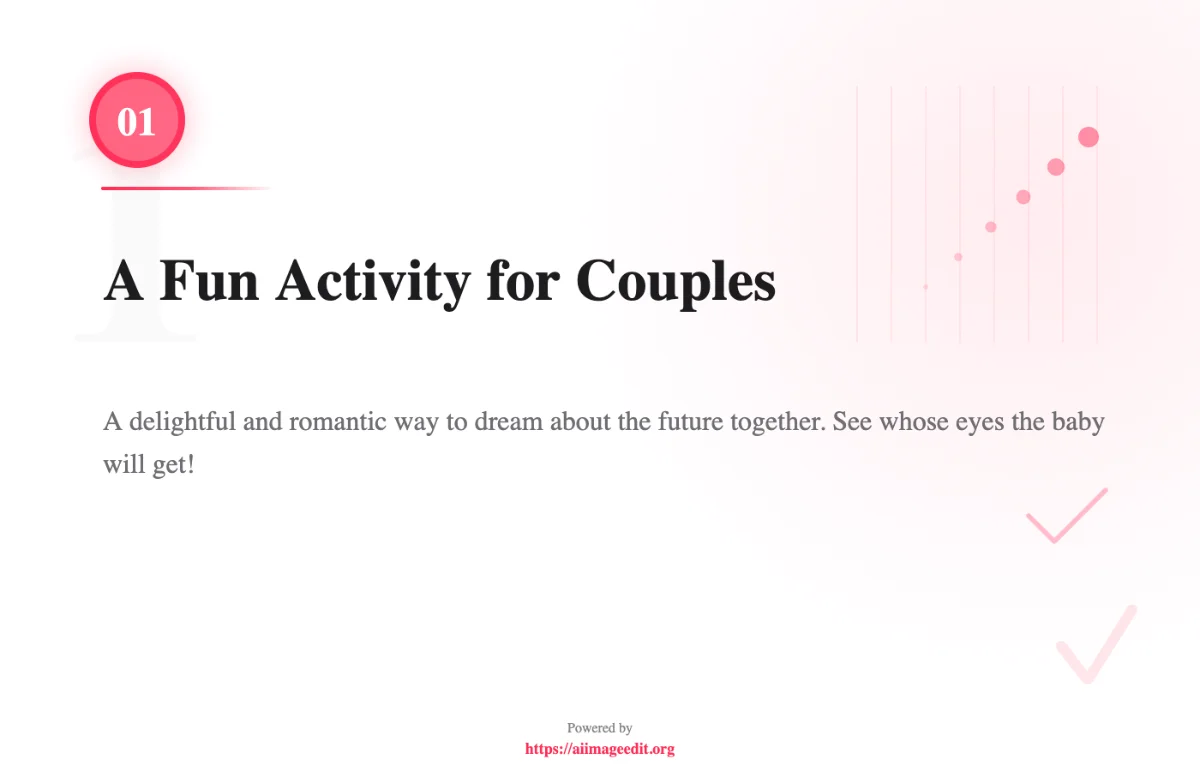 01

A Fun Activity for Couples

A delightful and romantic way to dream about the future together. See whose eyes the baby will get!

Powered by
https://aiimageedit.org